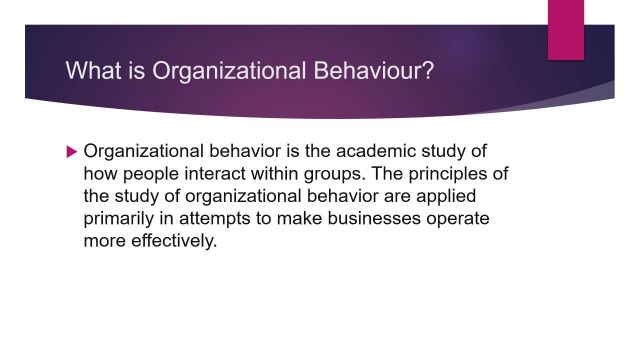 What is Organizational Behaviour?

Organizational behavior is the academic study of how people interact within groups. The principles of the study of organizational behavior are applied primarily in attempts to make businesses operate more effectively.